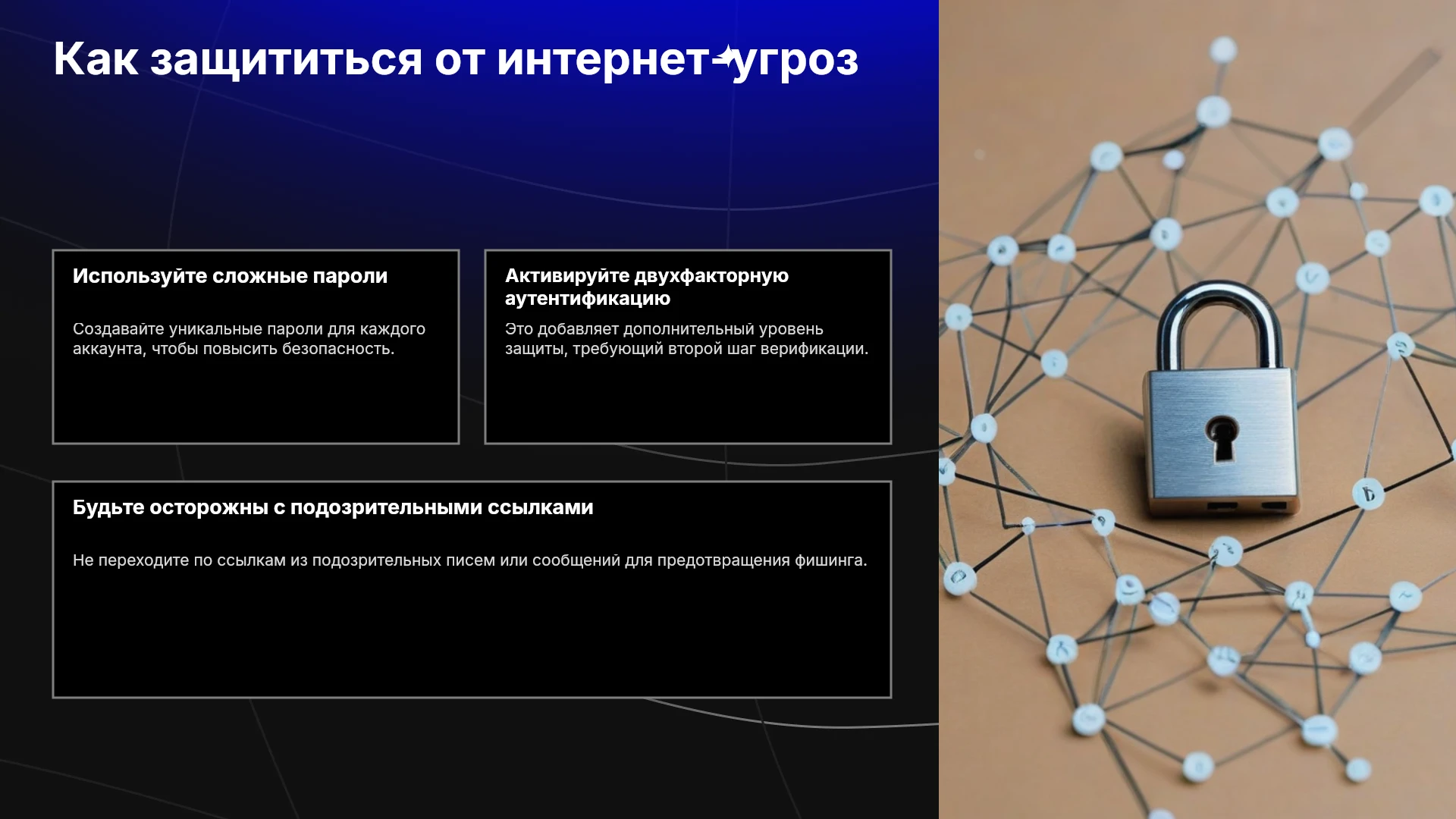 Как защититься от интернет-угроз

Используйте сложные пароли

Создавайте уникальные пароли для каждого аккаунта, чтобы повысить безопасность.

Активируйте двухфакторную аутентификацию

Это добавляет дополнительный уровень защиты, требующий второй шаг верификации.

Будьте осторожны с подозрительными ссылками

Не переходите по ссылкам из подозрительных писем или сообщений для предотвращения фишинга.